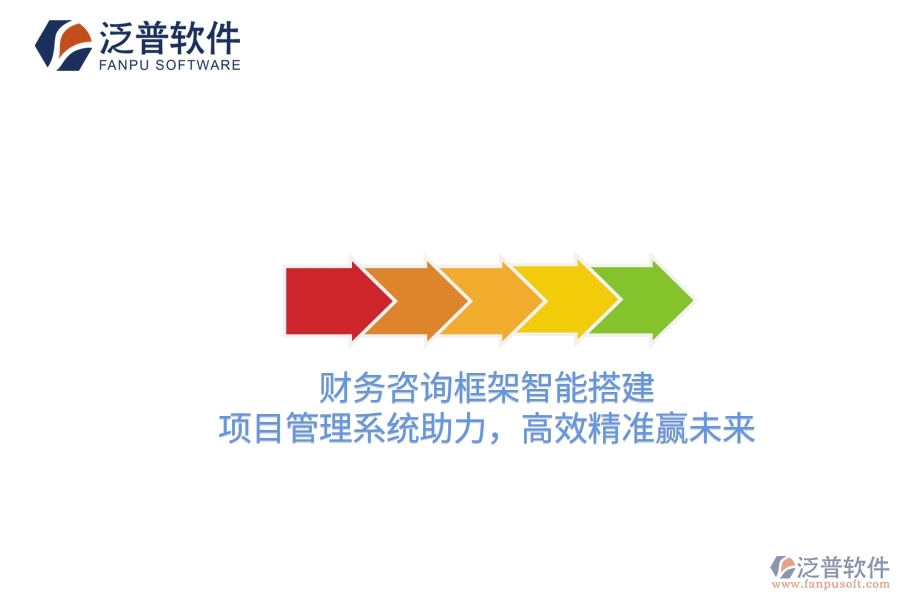 泛普软件
FANPU SOFTWARE

财务咨询框架智能搭建
项目管理系统助力，高效精准赢未来

泛普软件
www.fanpusoft.com